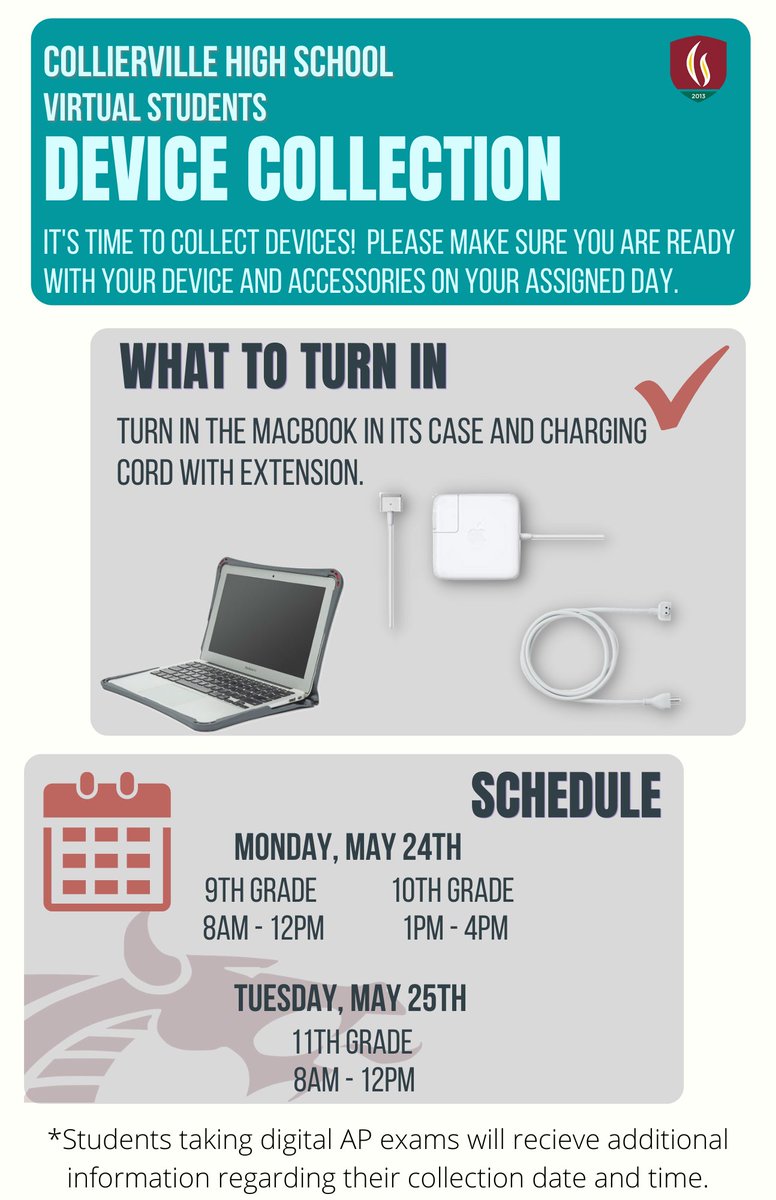 COLLIERVILLE HIGH SCHOOL
VIRTUAL STUDENTS
DEVICE COLLECTION

2013

IT'S TIME TO COLLECT DEVICES! PLEASE MAKE SURE YOU ARE READY WITH YOUR DEVICE AND ACCESSORIES ON YOUR ASSIGNED DAY.

WHAT TO TURN IN

TURN IN THE MACBOOK IN ITS CASE AND CHARGING CORD WITH EXTENSION.

SCHEDULE

MONDAY, MAY 24TH

9TH GRADE
8AM - 12PM

10TH GRADE
1PM - 4PM

TUESDAY, MAY 25TH

11TH GRADE
8AM - 12PM

*Students taking digital AP exams will recieve additional information regarding their collection date and time.